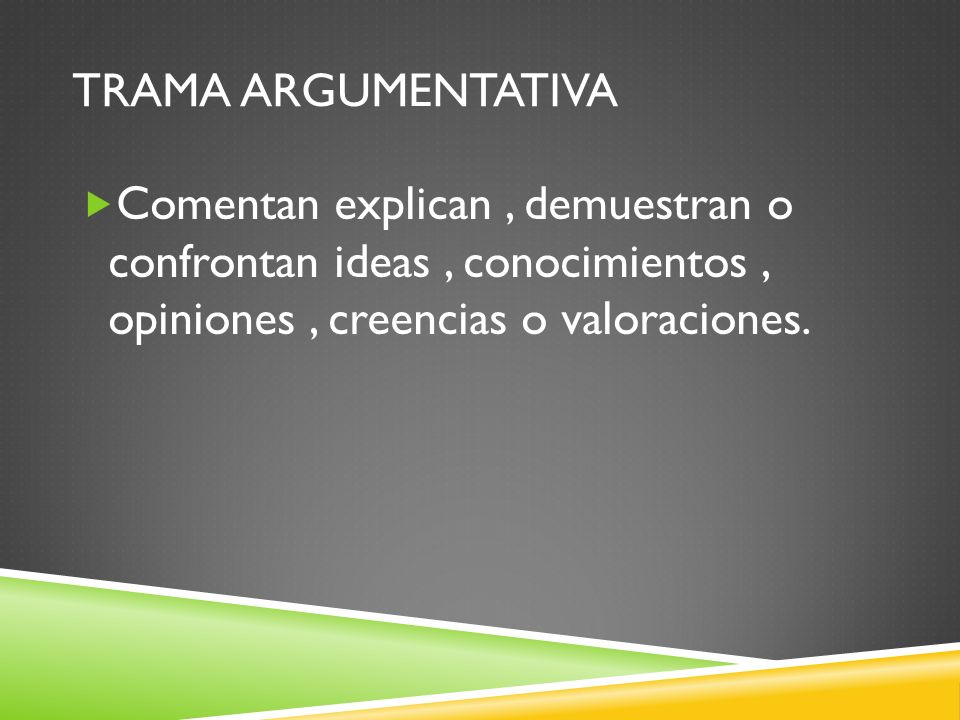 TRAMA ARGUMENTATIVA

Comentan explican , demuestran o confrontan ideas , conocimientos , opiniones , creencias o valoraciones.